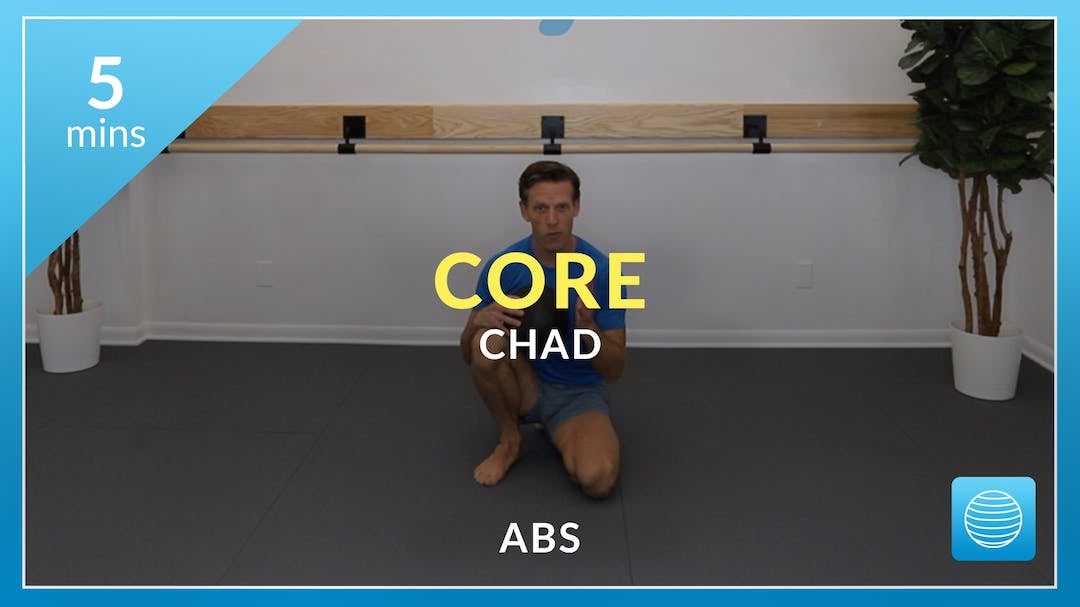 5
mins

CORE
CHAD

ABS